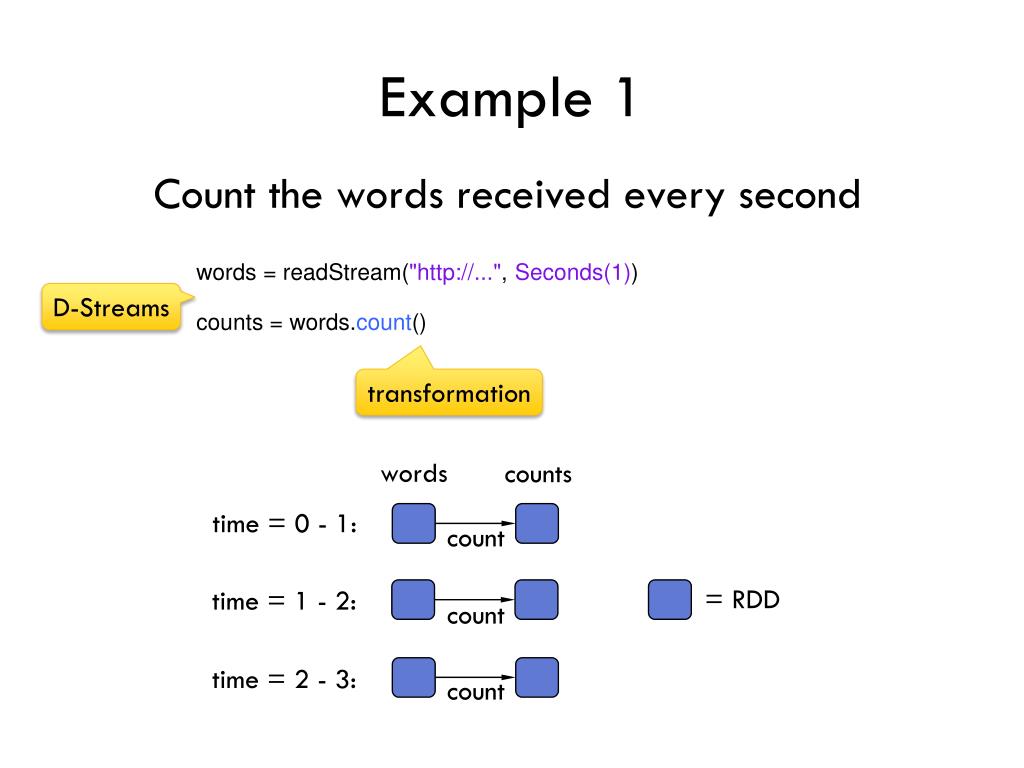 Example 1

Count the words received every second

words = readStream("http://...", Seconds(1))

D-Streams

counts = words.count()

transformation

words counts

time = 0 - 1: count

time = 1 - 2: count

= RDD

time = 2 - 3: count